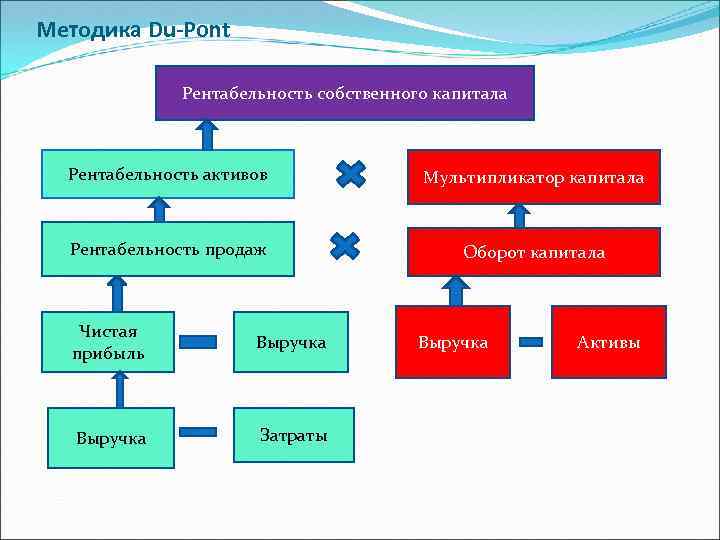 Методика Du-Pont

Рентабельность собственного капитала

Рентабельность активов

Мультипликатор капитала

Рентабельность продаж

Оборот капитала

Чистая прибыль

Выручка

Выручка

Активы

Выручка

Затраты